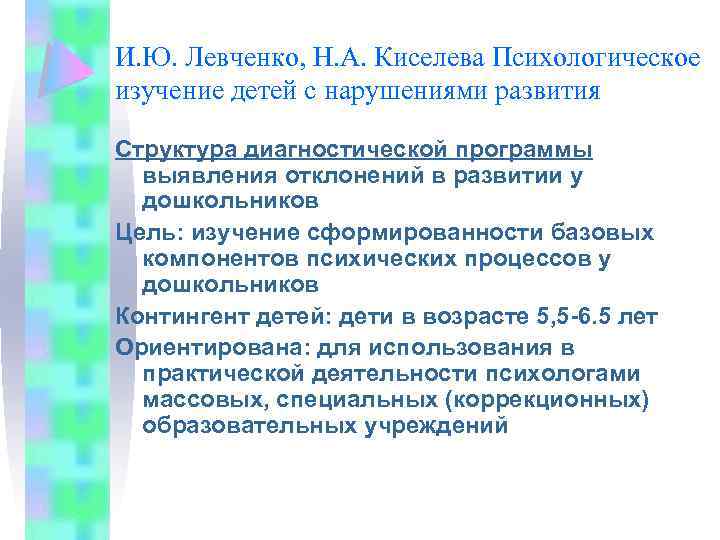 И.Ю. Левченко, Н.А. Киселева Психологическое изучение детей с нарушениями развития

Структура диагностической программы выявления отклонений в развитии у дошкольников

Цель: изучение сформированности базовых компонентов психических процессов у дошкольников

Контингент детей: дети в возрасте 5,5-6.5 лет

Ориентирована: для использования в практической деятельности психологами массовых, специальных (коррекционных) образовательных учреждений